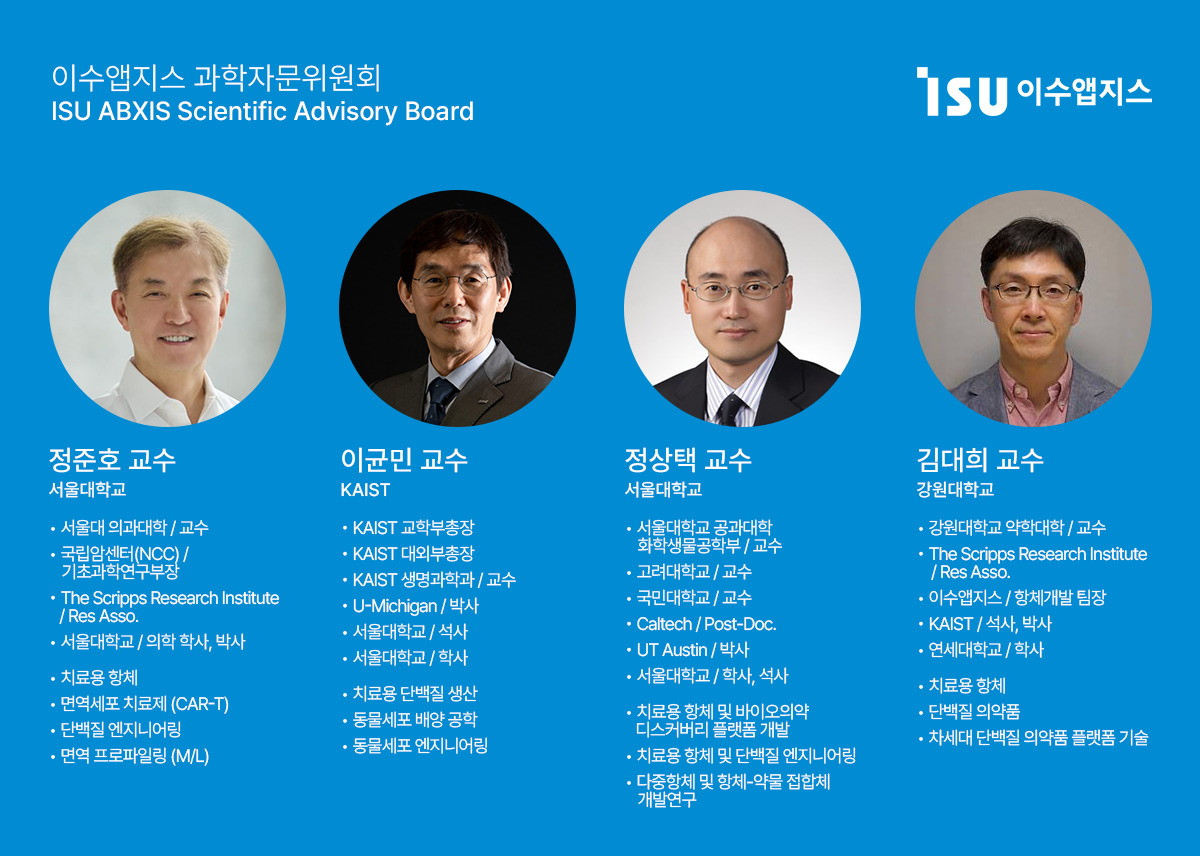 이수앱지스 과학자문위원회
ISU ABXIS Scientific Advisory Board

ISU 이수앱지스

정준호 교수
서울대학교

• 서울대 의과대학 / 교수
• 국립암센터(NCC) / 기초과학연구부장
• The Scripps Research Institute / Res Asso.
• 서울대학교 / 의학 학사, 박사

• 치료용 항체
• 면역세포 치료제 (CAR-T)
• 단백질 엔지니어링
• 면역 프로파일링 (M/L)

이균민 교수
KAIST

• KAIST 교학부총장
• KAIST 대외부총장
• KAIST 생명과학과 / 교수
• U-Michigan / 박사
• 서울대학교 / 석사
• 서울대학교 / 학사

• 치료용 단백질 생산
• 동물세포 배양 공학
• 동물세포 엔지니어링

정상택 교수
서울대학교

• 서울대학교 공과대학 화학생물공학부 / 교수
• 고려대학교 / 교수
• 국민대학교 / 교수
• Caltech / Post-Doc.
• UT Austin / 박사
• 서울대학교 / 학사, 석사

• 치료용 항체 및 바이오의약 디스커버리 플랫폼 개발
• 치료용 항체 및 단백질 엔지니어링
• 다중항체 및 항체-약물 접합체 개발연구

김대희 교수
강원대학교

• 강원대학교 약학대학 / 교수
• The Scripps Research Institute / Res Asso.
• 이수앱지스 / 항체개발 팀장
• KAIST / 석사, 박사
• 연세대학교 / 학사

• 치료용 항체
• 단백질 의약품
• 차세대 단백질 의약품 플랫폼 기술